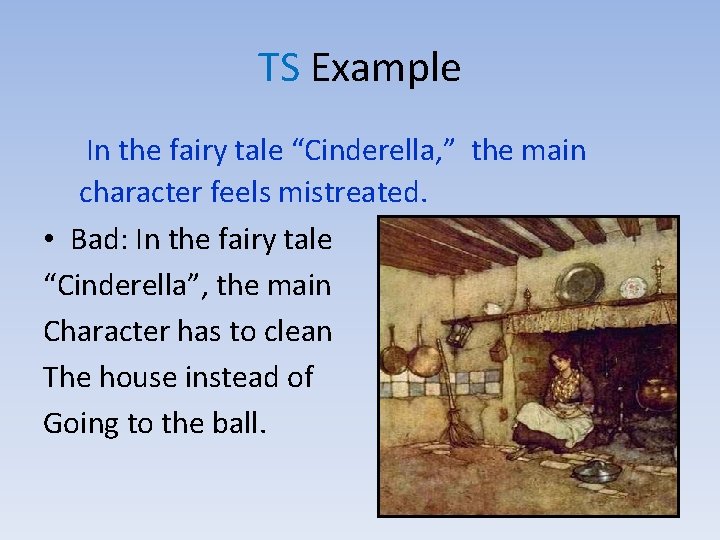 TS Example

In the fairy tale “Cinderella,” the main character feels mistreated.

• Bad: In the fairy tale “Cinderella”, the main Character has to clean The house instead of Going to the ball.